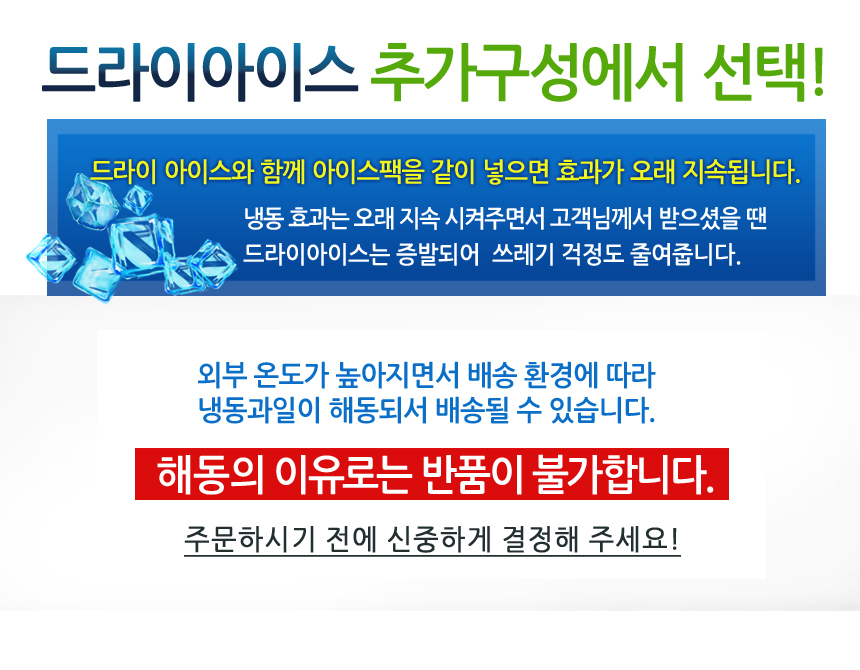 드라이아이스 추가구성에서 선택!

드라이 아이스와 함께 아이스팩을 같이 넣으면 효과가 오래 지속됩니다.

냉동 효과는 오래 지속 시켜주면서 고객님께서 받으셨을 땐
드라이아이스는 증발되어  쓰레기 걱정도 줄여줍니다.

외부 온도가 높아지면서 배송 환경에 따라
냉동과일이 해동되서 배송될 수 있습니다.

해동의 이유로는 반품이 불가합니다.

주문하시기 전에 신중하게 결정해 주세요!